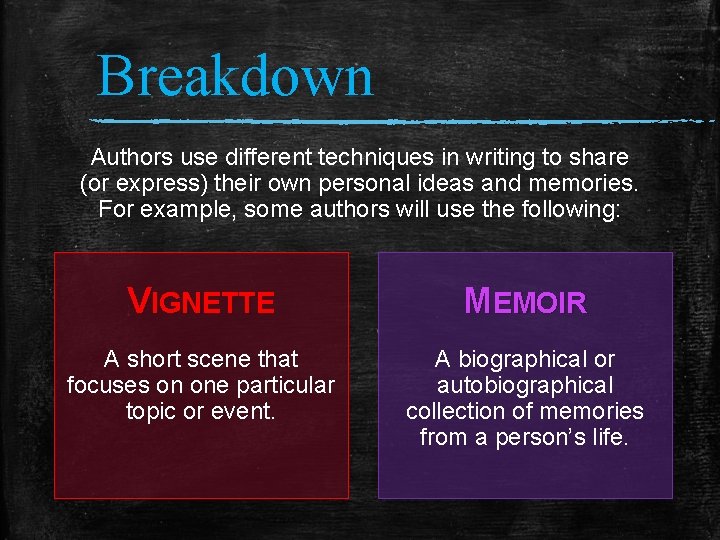 Breakdown

Authors use different techniques in writing to share (or express) their own personal ideas and memories. For example, some authors will use the following:

VIGNETTE

A short scene that focuses on one particular topic or event.

MEMOIR

A biographical or autobiographical collection of memories from a person's life.